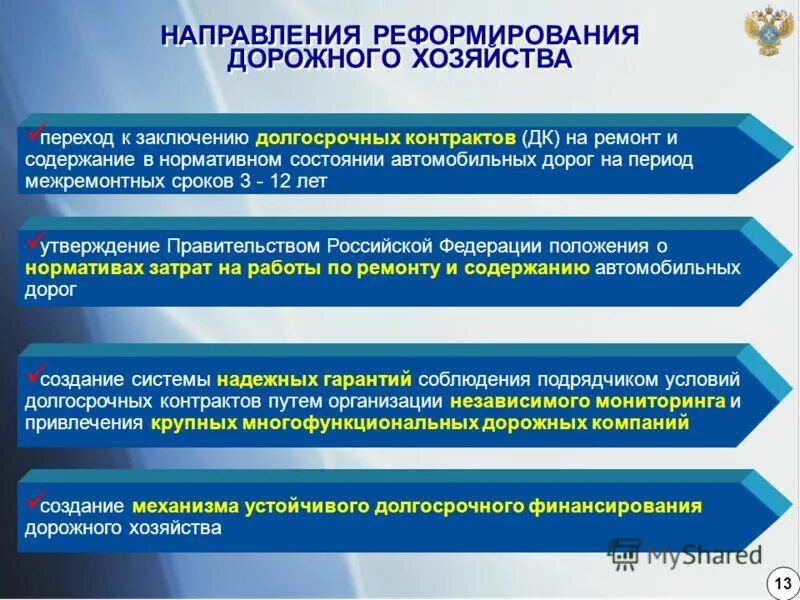 НАПРАВЛЕНИЯ РЕФОРМИРОВАНИЯ ДОРОЖНОГО ХОЗЯЙСТВА

✓переход к заключению долгосрочных контрактов (ДК) на ремонт и содержание в нормативном состоянии автомобильных дорог на период межремонтных сроков 3 - 12 лет

✓утверждение Правительством Российской Федерации положения о нормативах затрат на работы по ремонту и содержанию автомобильных дорог

✓создание системы надежных гарантий соблюдения подрядчиком условий долгосрочных контрактов путем организации независимого мониторинга и привлечения крупных многофункциональных дорожных компаний

✓создание механизма устойчивого долгосрочного финансирования дорожного хозяйства

MyShared

13